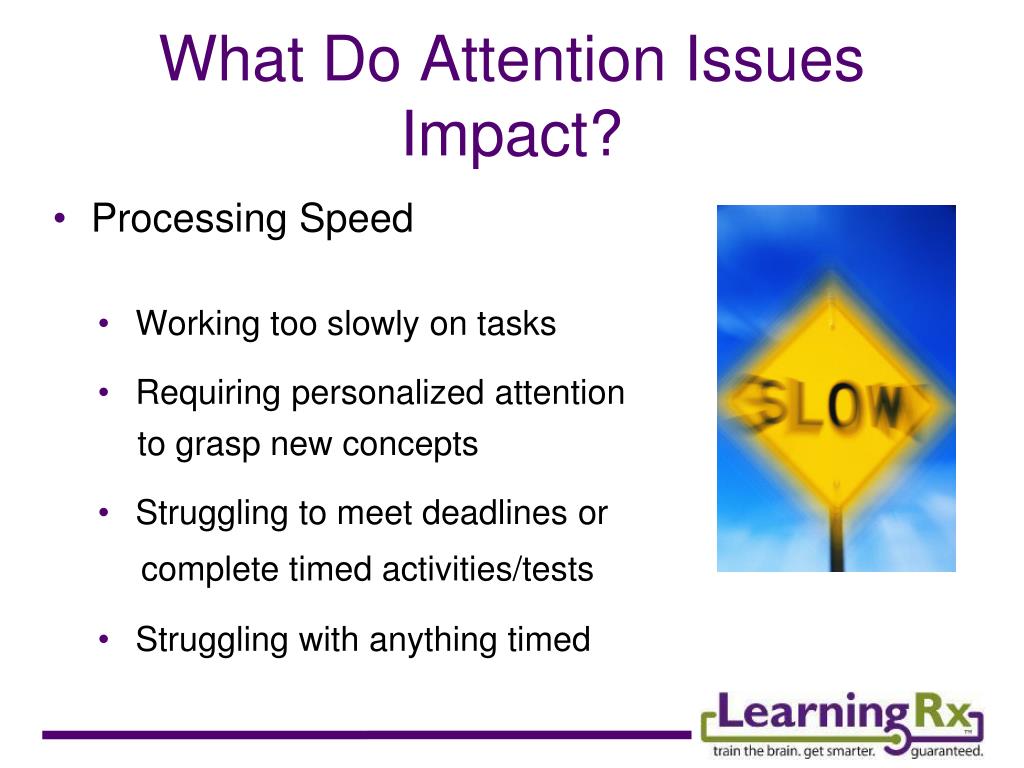 What Do Attention Issues Impact?

• Processing Speed

• Working too slowly on tasks

• Requiring personalized attention to grasp new concepts

• Struggling to meet deadlines or complete timed activities/tests

• Struggling with anything timed

SLOW

LearningRx™
train the brain. get smarter. guaranteed.